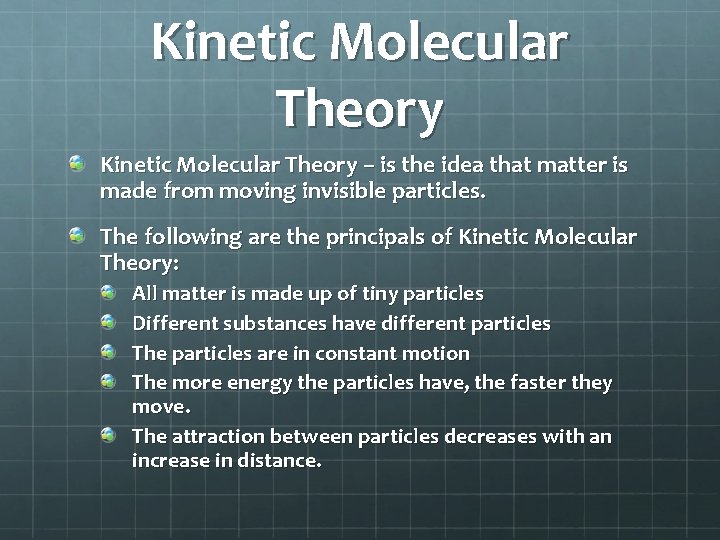 Kinetic Molecular Theory

Kinetic Molecular Theory – is the idea that matter is made from moving invisible particles.

The following are the principals of Kinetic Molecular Theory:

All matter is made up of tiny particles

Different substances have different particles

The particles are in constant motion

The more energy the particles have, the faster they move.

The attraction between particles decreases with an increase in distance.